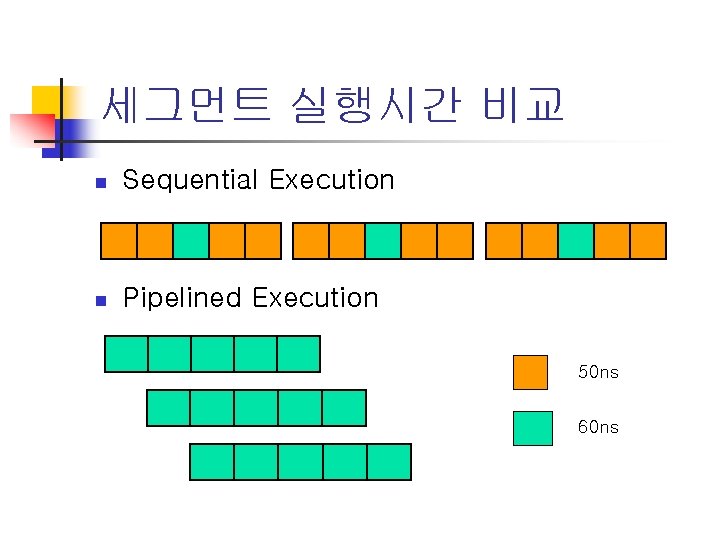 세그먼트 실행시간 비교

Sequential Execution

Pipelined Execution

50ns

60ns